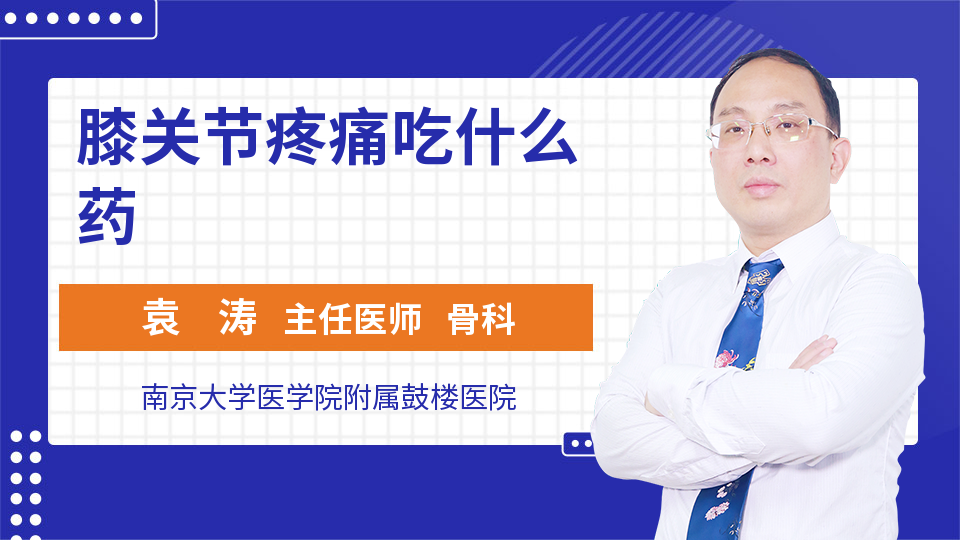 膝关节疼痛吃什么药

袁　涛　主任医师　骨科

南京大学医学院附属鼓楼医院